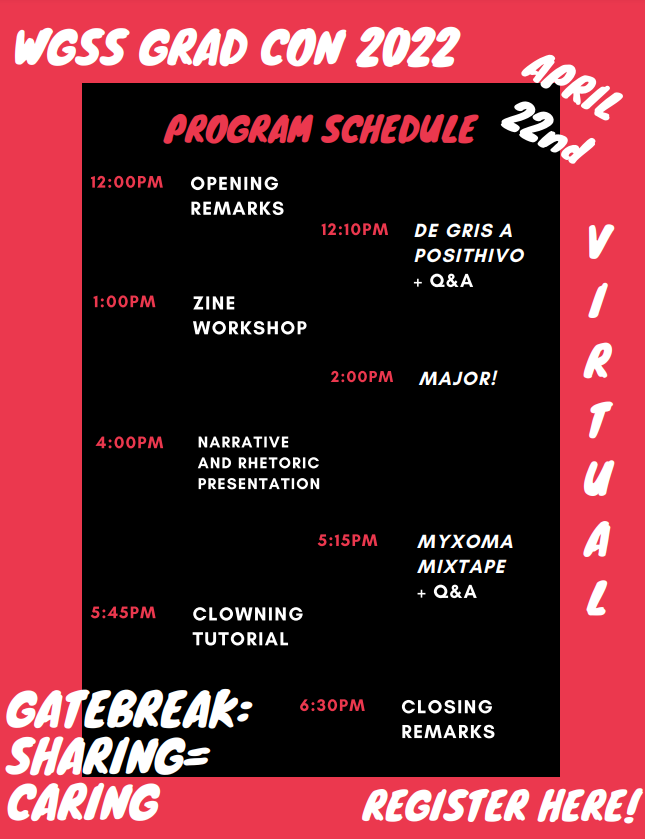 WGSS GRAD CON 2022

APRIL 22nd

PROGRAM SCHEDULE

12:00PM OPENING REMARKS

12:10PM DE GRIS A POSITHIVO + Q&A

1:00PM ZINE WORKSHOP

2:00PM MAJOR!

4:00PM NARRATIVE AND RHETORIC PRESENTATION

5:15PM MYXOMA MIXTAPE + Q&A

5:45PM CLOWNING TUTORIAL

6:30PM CLOSING REMARKS

VIRTUAL

GATEBREAK: SHARING= CARING

REGISTER HERE!